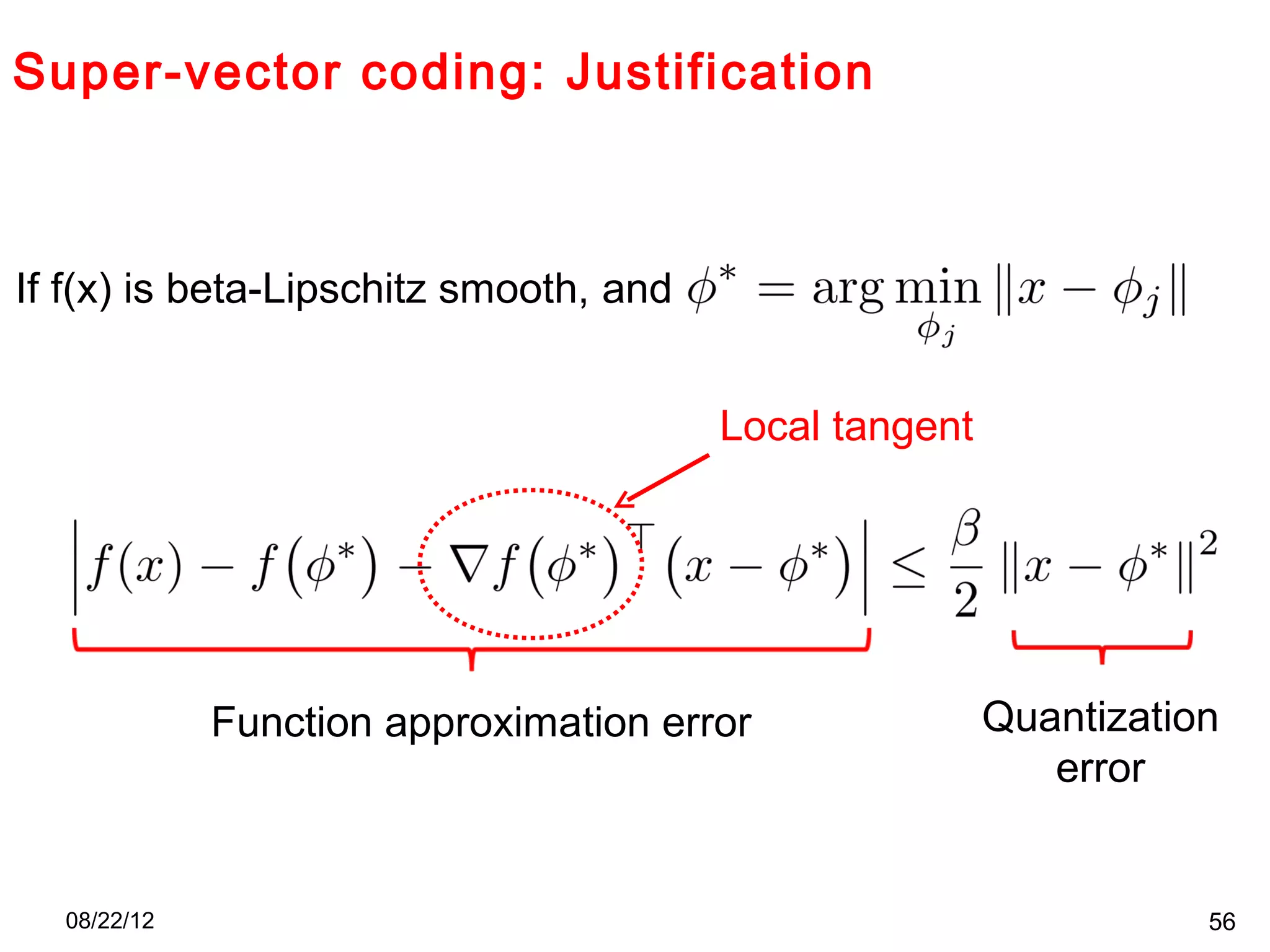 Super-vector coding: Justification

If f(x) is beta-Lipschitz smooth, and $\phi^* = \arg\min_{\phi_j} \|x - \phi_j\|$

Local tangent

$\left| f(x) - f(\phi^*) - \nabla f(\phi^*)^\top (x - \phi^*) \right| \leq \frac{\beta}{2} \|x - \phi^*\|^2$

Function approximation error

Quantization error

08/22/12

56